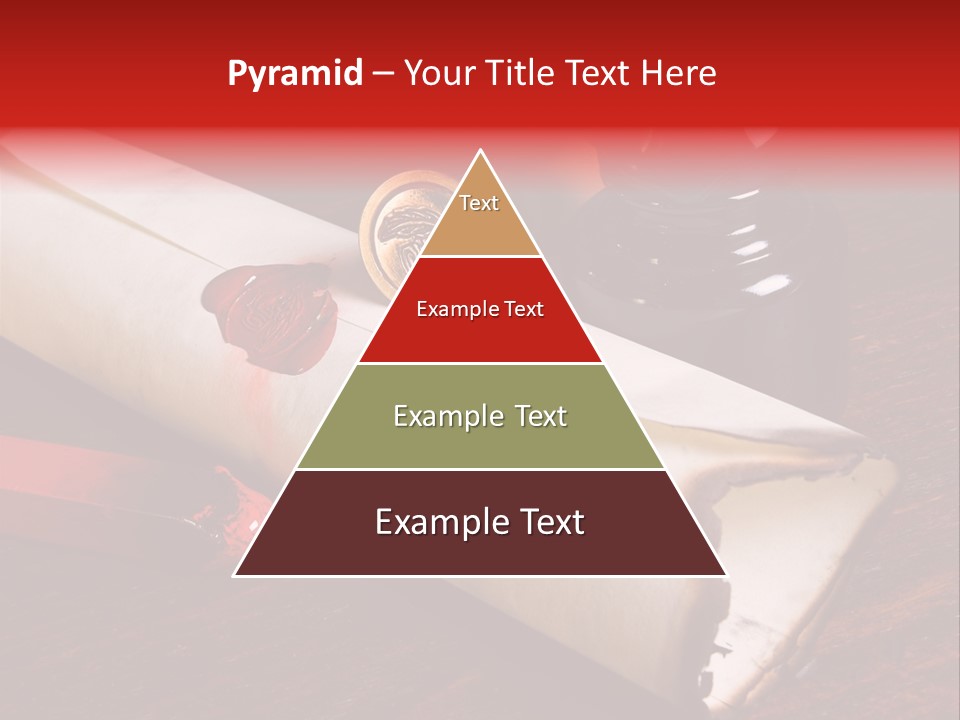 Pyramid – Your Title Text Here

Text

Example Text

Example Text

Example Text